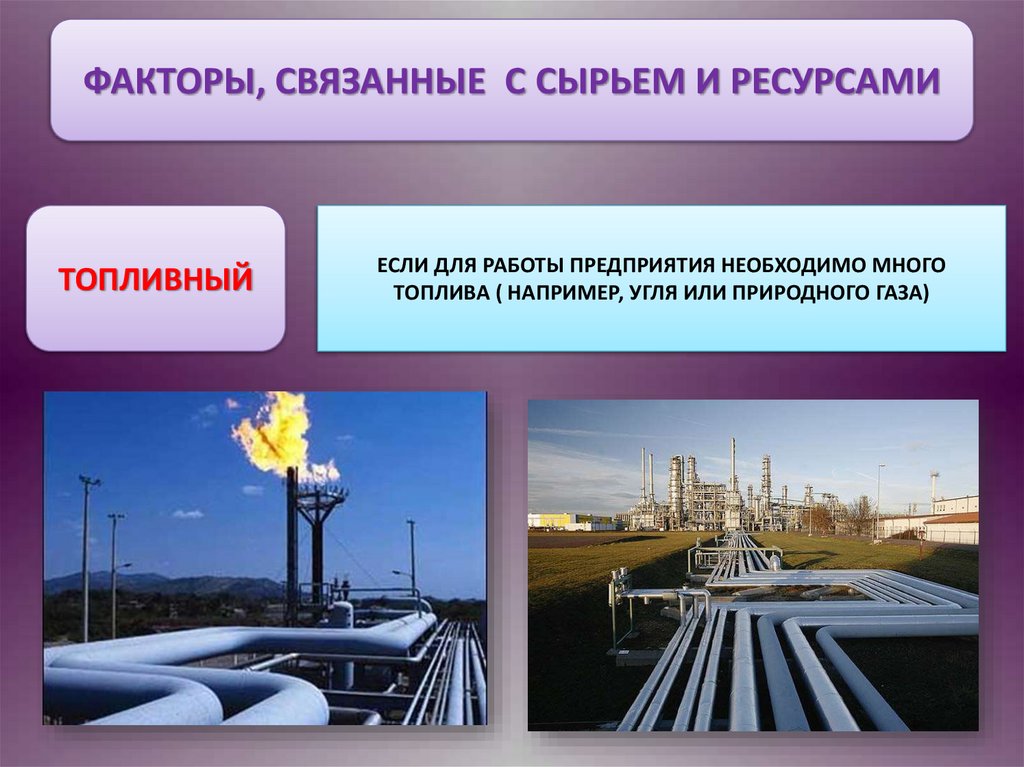 ФАКТОРЫ, СВЯЗАННЫЕ С СЫРЬЕМ И РЕСУРСАМИ

ТОПЛИВНЫЙ

ЕСЛИ ДЛЯ РАБОТЫ ПРЕДПРИЯТИЯ НЕОБХОДИМО МНОГО ТОПЛИВА ( НАПРИМЕР, УГЛЯ ИЛИ ПРИРОДНОГО ГАЗА)